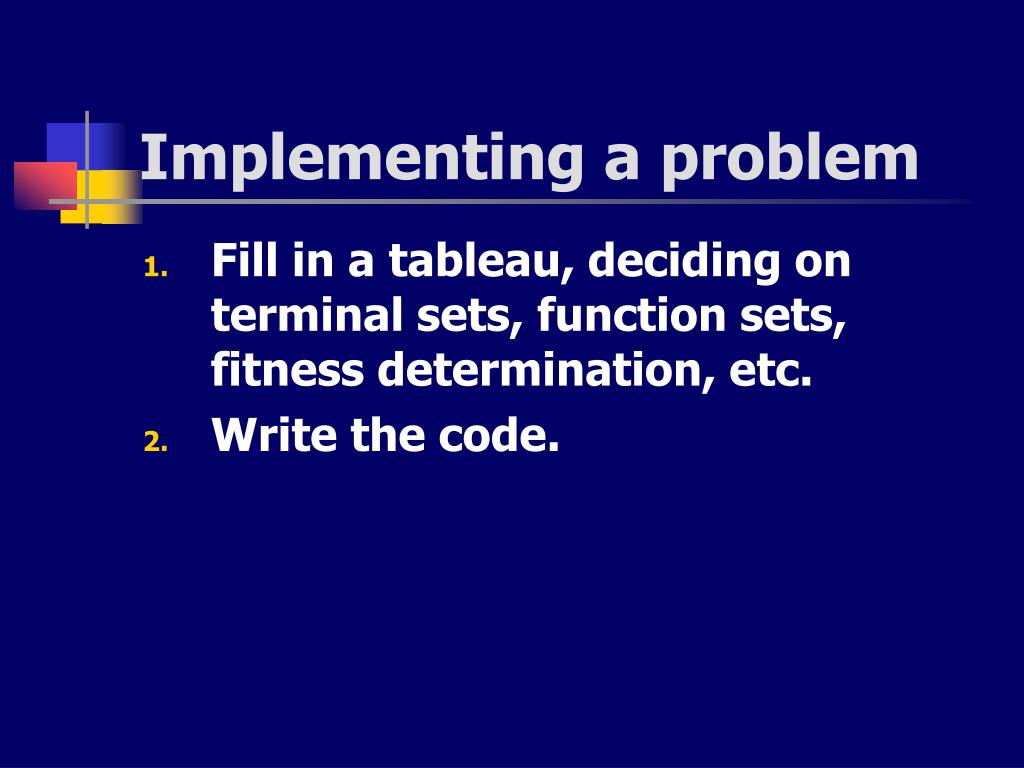 Implementing a problem

1. Fill in a tableau, deciding on terminal sets, function sets, fitness determination, etc.
2. Write the code.